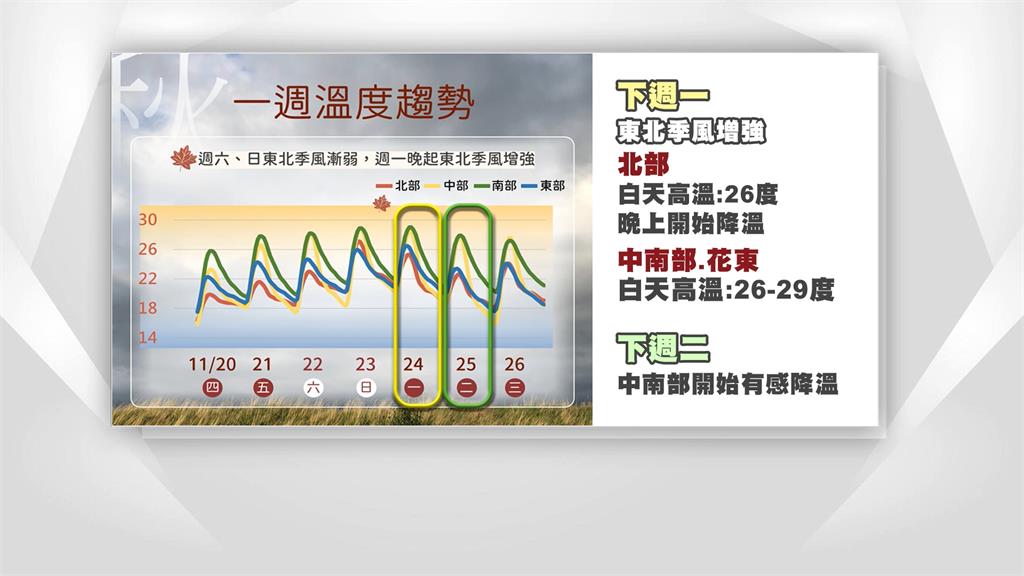 秋 一週溫度趨勢

週六、日東北季風漸弱，週一晚起東北季風增強

北部 中部 南部 東部

30
26
22
18
14

11/20 21 22 23 24 25 26
四 五 六 日 一 二 三

下週一
東北季風增強
北部
白天高溫:26度
晚上開始降溫
中南部.花東
白天高溫:26-29度

下週二
中南部開始有感降溫